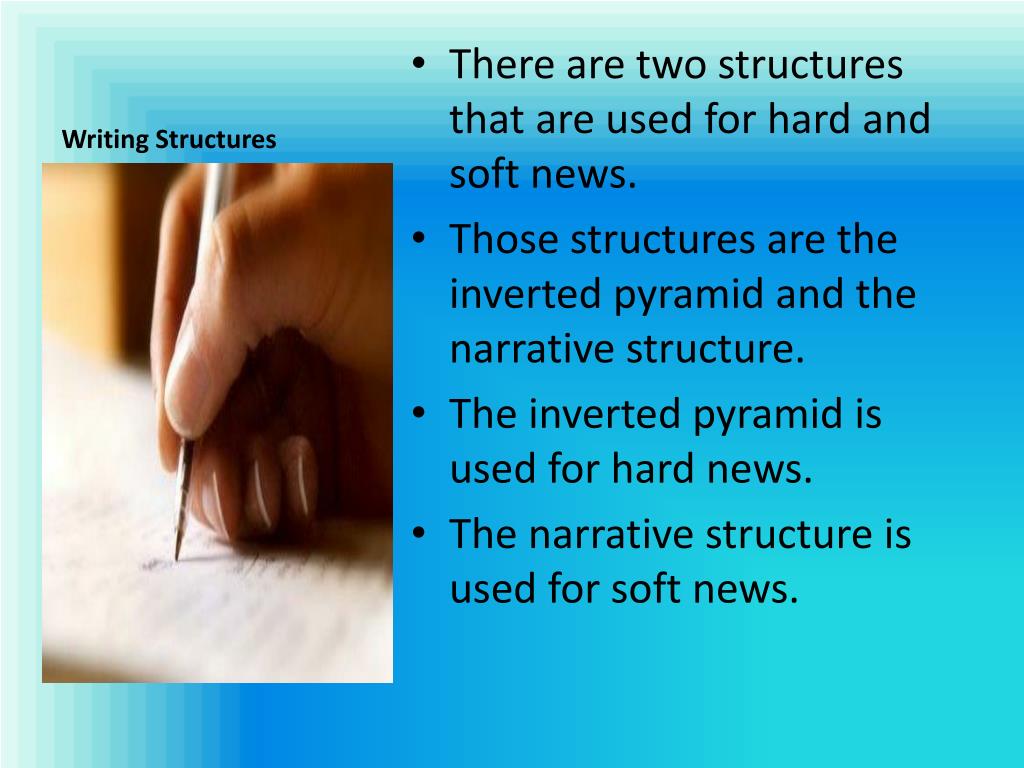 Writing Structures

• There are two structures that are used for hard and soft news.
• Those structures are the inverted pyramid and the narrative structure.
• The inverted pyramid is used for hard news.
• The narrative structure is used for soft news.